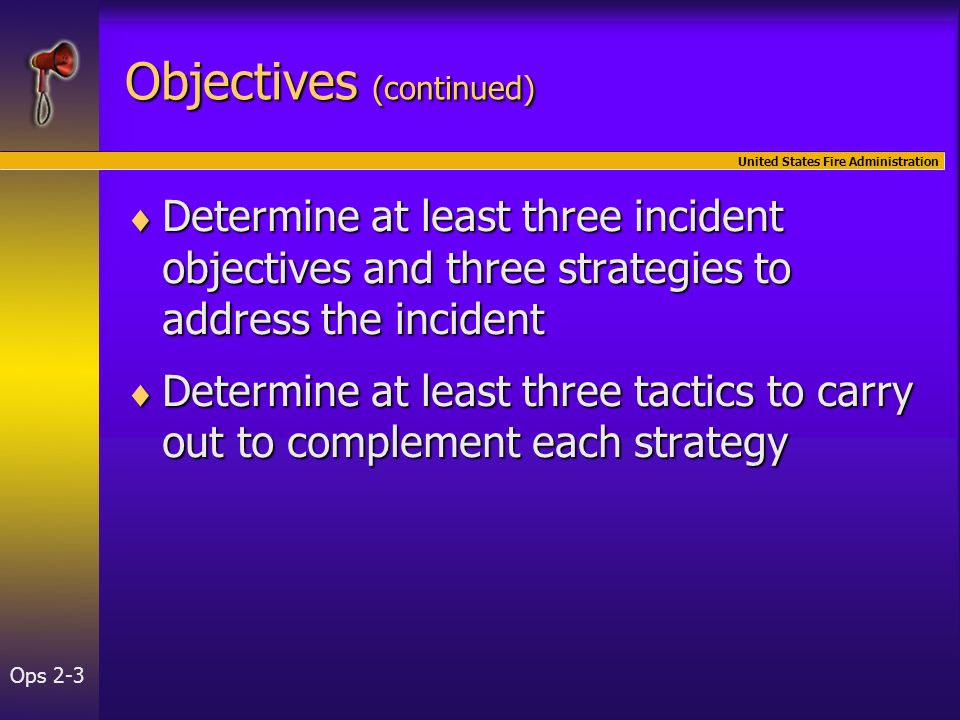 Objectives (continued)

United States Fire Administration

♦ Determine at least three incident objectives and three strategies to address the incident

♦ Determine at least three tactics to carry out to complement each strategy

Ops 2-3